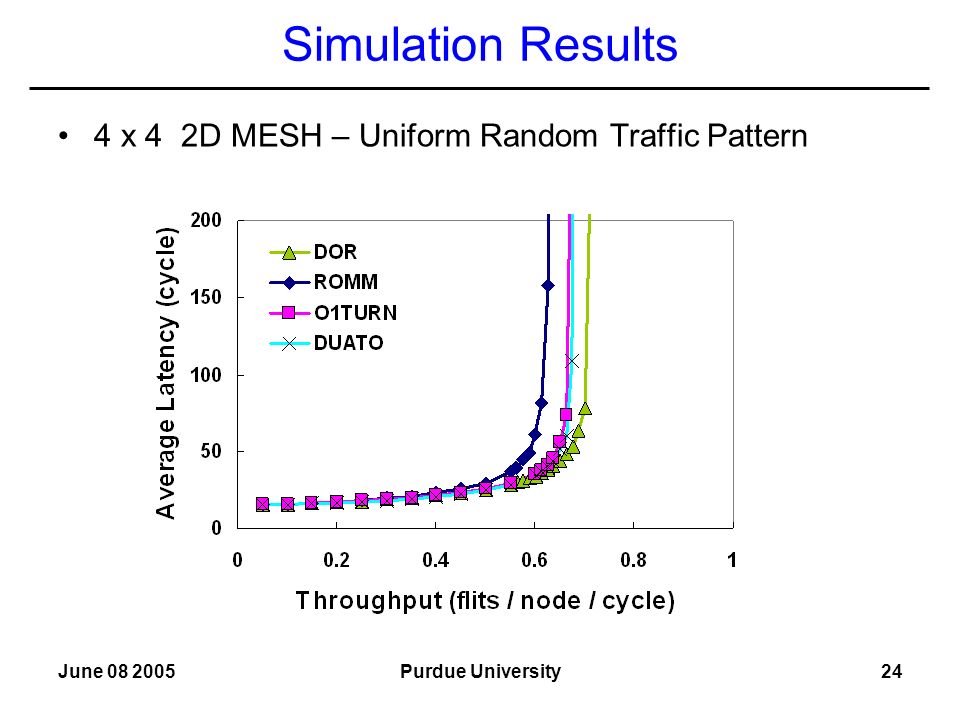 Simulation Results

• 4 x 4 2D MESH – Uniform Random Traffic Pattern

Average Latency (cycle)

200
150
100
50
0

DOR
ROMM
O1TURN
DUATO

0 0.2 0.4 0.6 0.8 1

Throughput (flits / node / cycle)

June 08 2005 Purdue University 24